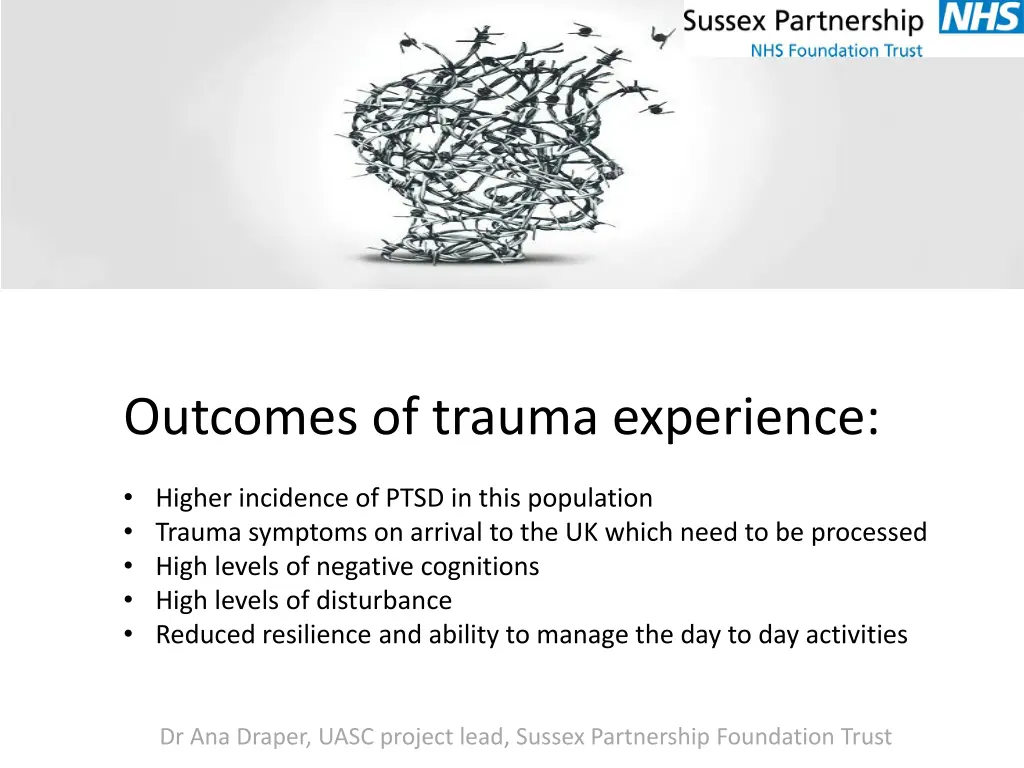 Sussex Partnership NHS
NHS Foundation Trust

Outcomes of trauma experience:

• Higher incidence of PTSD in this population
• Trauma symptoms on arrival to the UK which need to be processed
• High levels of negative cognitions
• High levels of disturbance
• Reduced resilience and ability to manage the day to day activities

Dr Ana Draper, UASC project lead, Sussex Partnership Foundation Trust